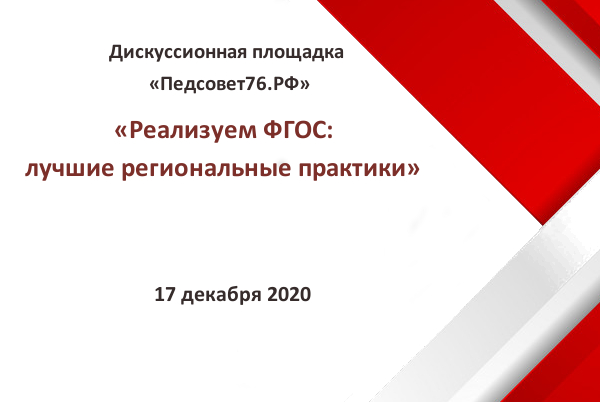 Дискуссионная площадка
«Педсовет76.РФ»

«Реализуем ФГОС:
лучшие региональные практики»

17 декабря 2020